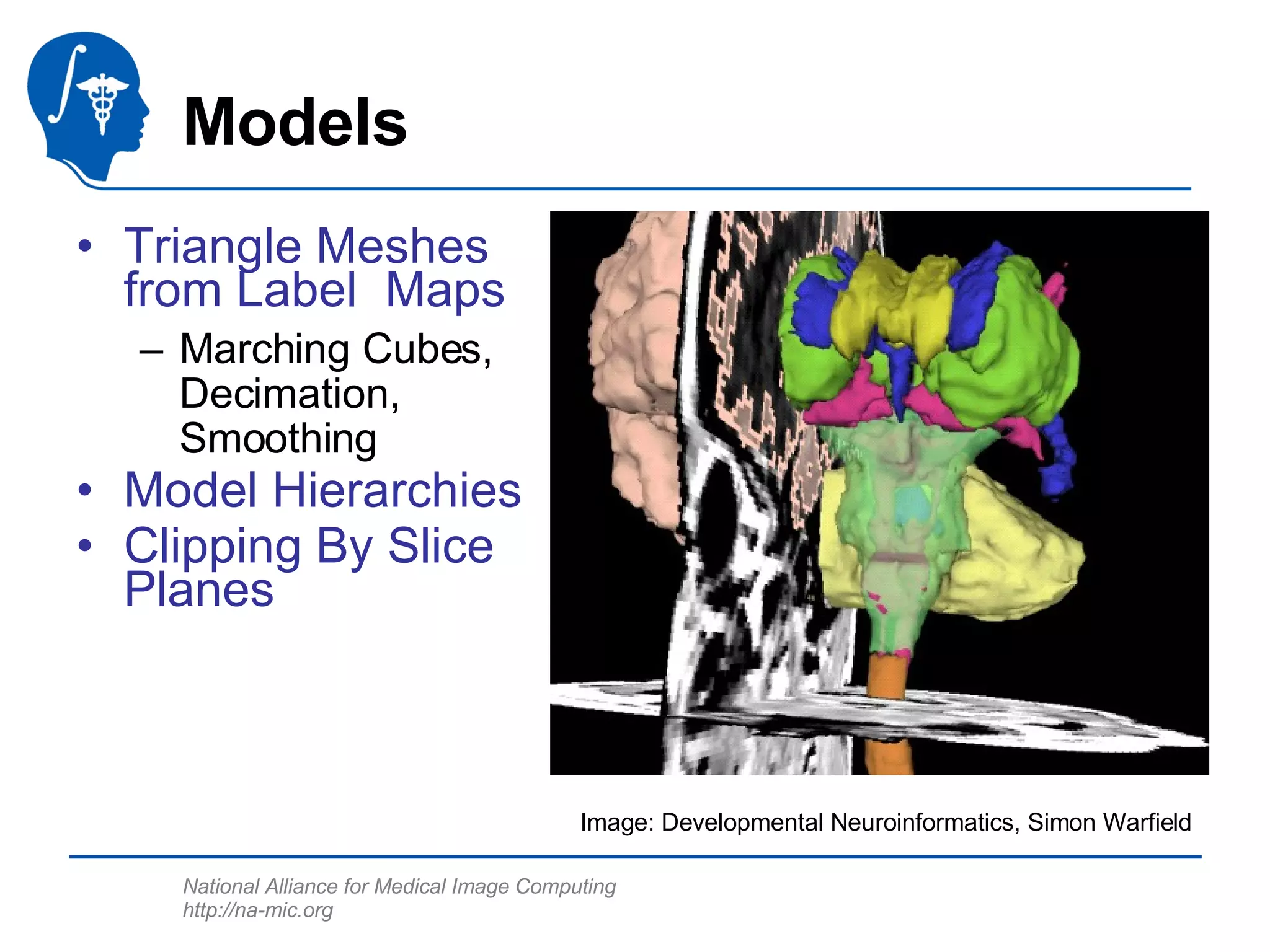 Models

• Triangle Meshes from Label Maps
  – Marching Cubes, Decimation, Smoothing
• Model Hierarchies
• Clipping By Slice Planes

Image: Developmental Neuroinformatics, Simon Warfield

National Alliance for Medical Image Computing
http://na-mic.org